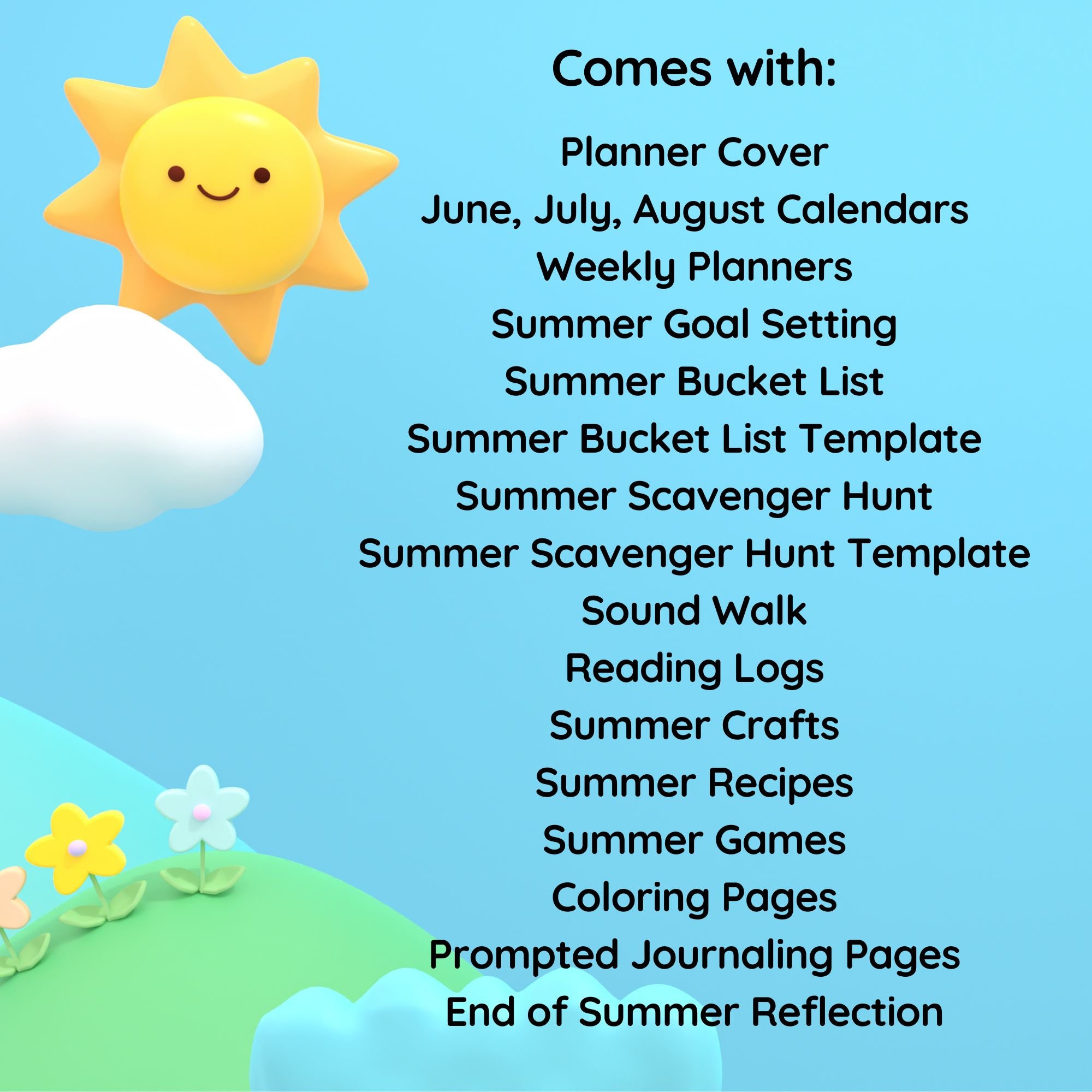 Comes with:

Planner Cover
June, July, August Calendars
Weekly Planners
Summer Goal Setting
Summer Bucket List
Summer Bucket List Template
Summer Scavenger Hunt
Summer Scavenger Hunt Template
Sound Walk
Reading Logs
Summer Crafts
Summer Recipes
Summer Games
Coloring Pages
Prompted Journaling Pages
End of Summer Reflection